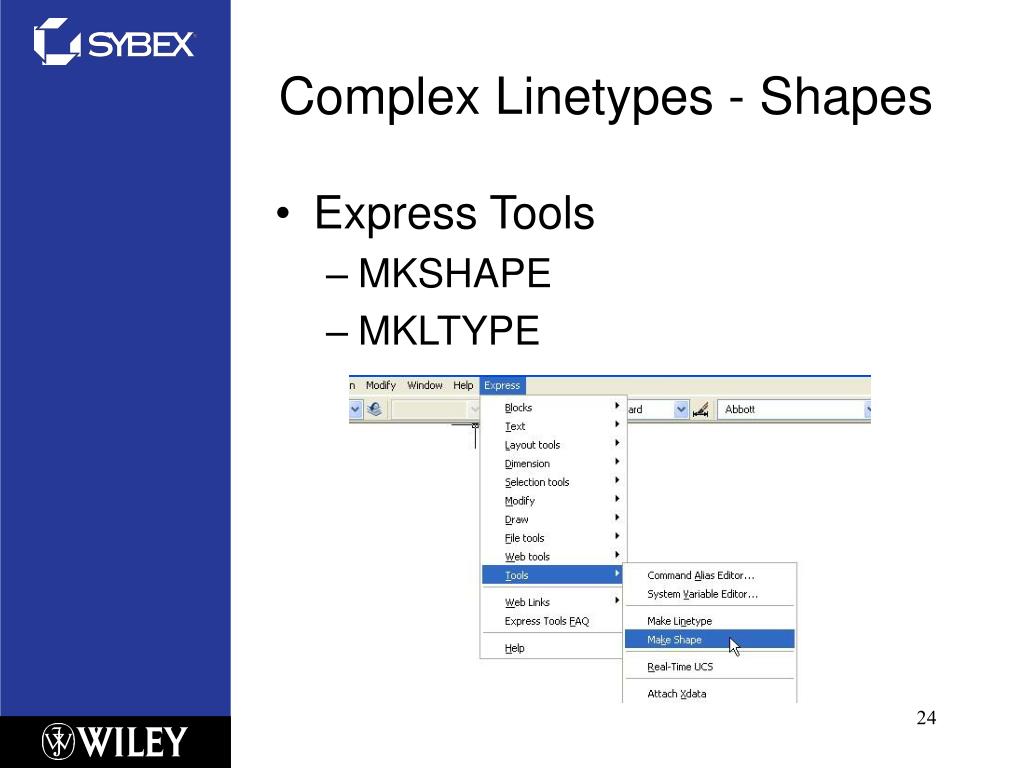 SYBEX

Complex Linetypes - Shapes

• Express Tools
– MKSHAPE
– MKLTYPE

n Modify Window Help Express

ard Abbott

Blocks
Text
Layout tools
Dimension
Selection tools
Modify
Draw
File tools
Web tools
Tools
Web Links
Express Tools FAQ
Help

Command Alias Editor...
System Variable Editor...
Make Linetype
Make Shape
Real-Time UCS
Attach Xdata

WILEY

24